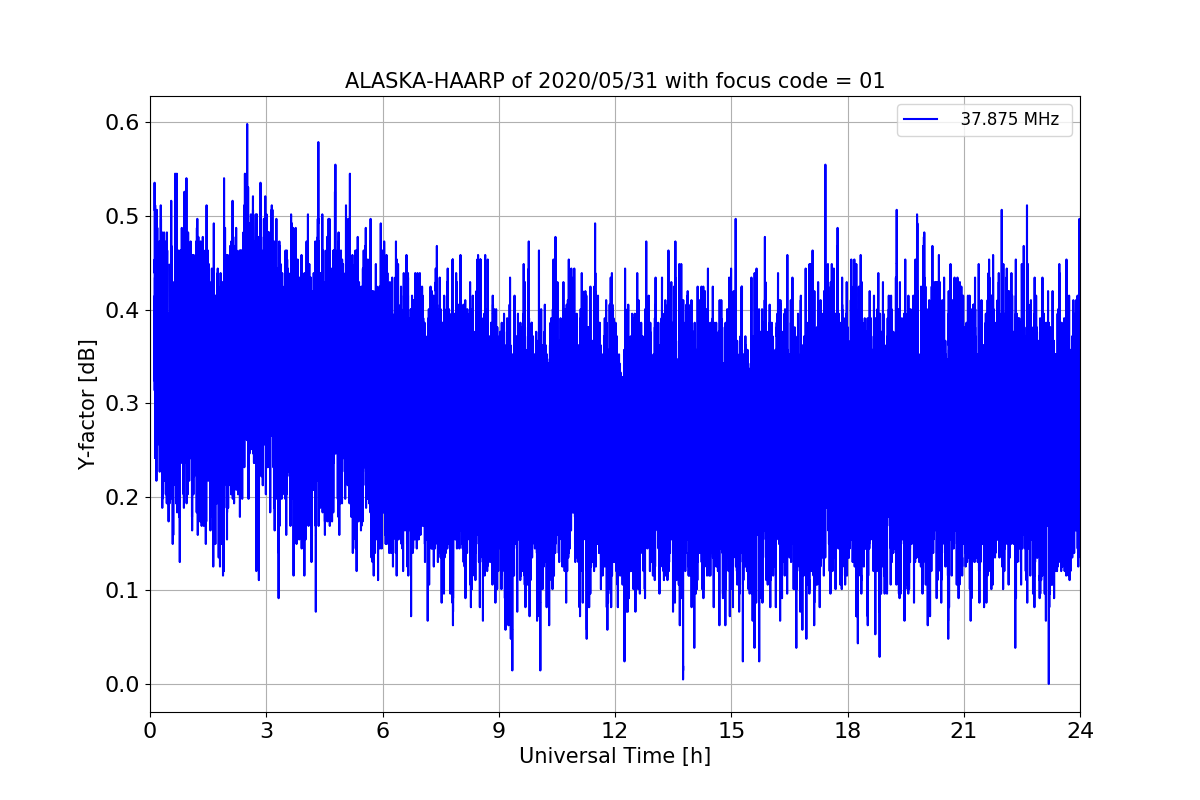 ALASKA-HAARP of 2020/05/31 with focus code = 01

37.875 MHz

Y-factor [dB]

0.6
0.5
0.4
0.3
0.2
0.1
0.0

0
3
6
9
12
15
18
21
24

Universal Time [h]